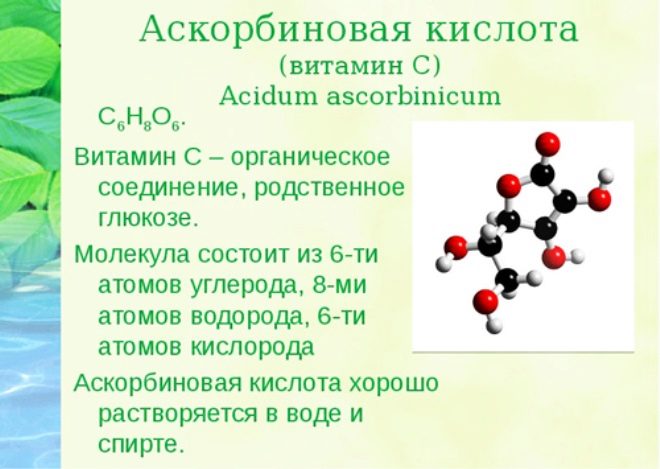 Аскорбиновая кислота
(витамин С)
Acidum ascorbinicum

$C_6H_8O_6$.

Витамин С – органическое соединение, родственное глюкозе.

Молекула состоит из 6-ти атомов углерода, 8-ми атомов водорода, 6-ти атомов кислорода

Аскорбиновая кислота хорошо растворяется в воде и спирте.